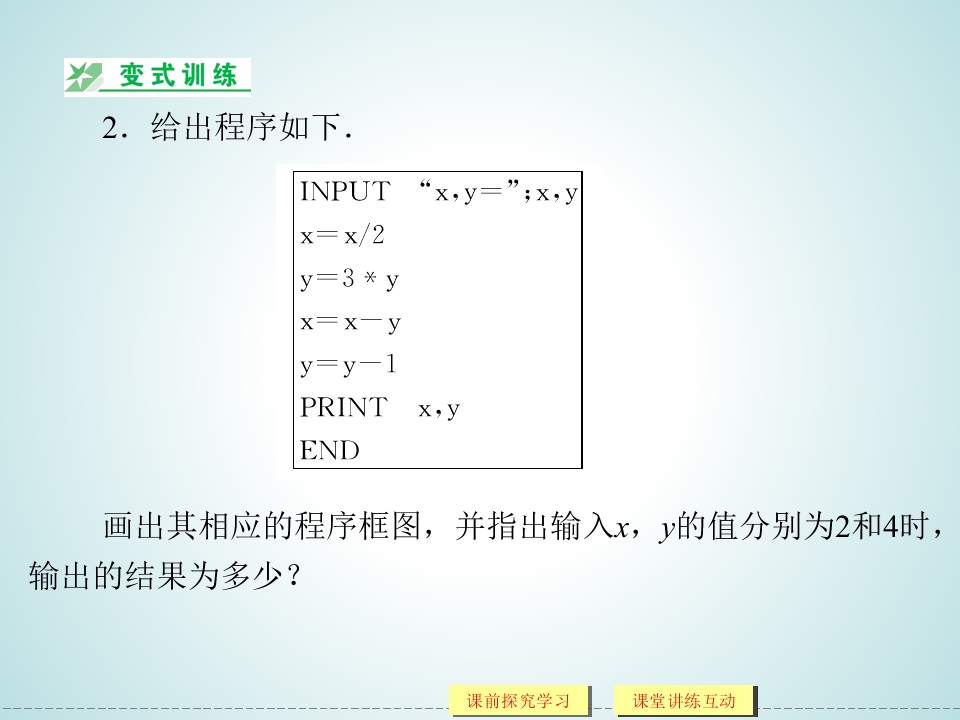 变式训练

2．给出程序如下．

INPUT “x，y＝”；x，y
x＝x/2
y＝3＊y
x＝x－y
y＝y－1
PRINT x，y
END

画出其相应的程序框图，并指出输入$x$，$y$的值分别为2和4时，输出的结果为多少？

课前探究学习　课堂讲练互动